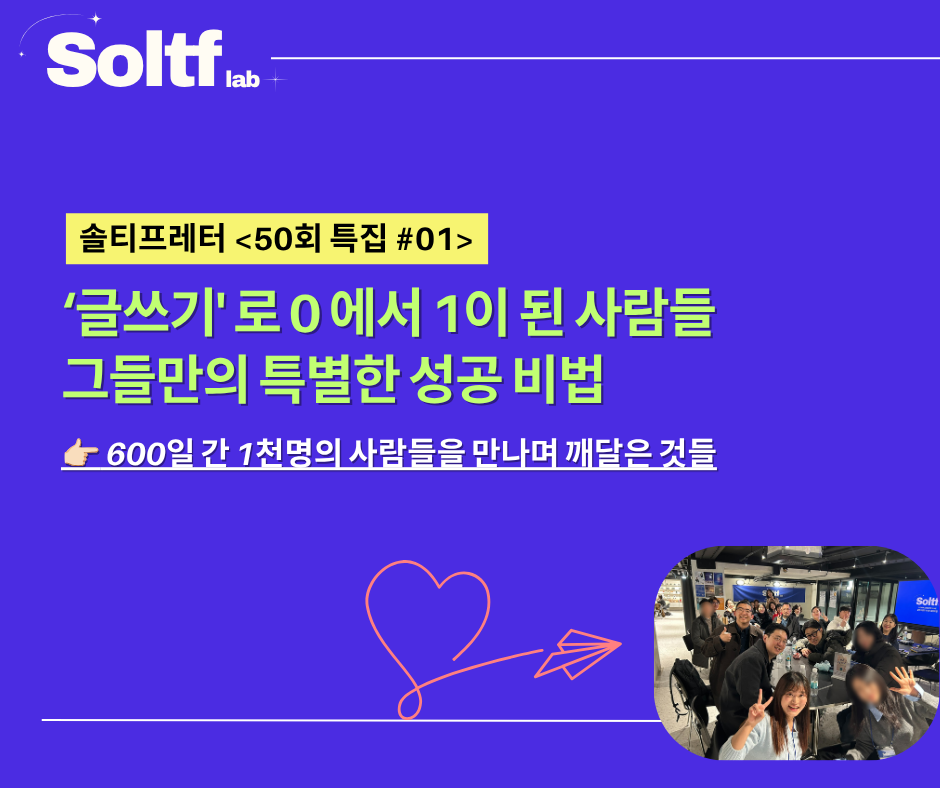 Soltf lab

솔티프레터 <50회 특집 #01>

‘글쓰기' 로 0 에서 1이 된 사람들
그들만의 특별한 성공 비법

👉 600일 간 1천명의 사람들을 만나며 깨달은 것들

Soltf